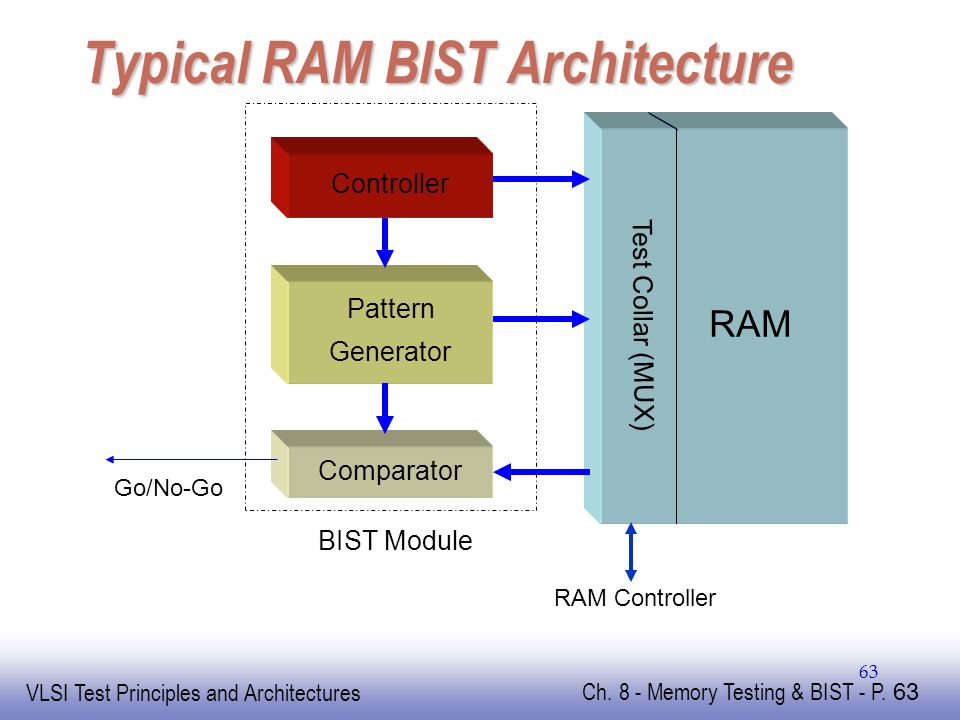 Typical RAM BIST Architecture

Controller

Pattern Generator

Comparator

Go/No-Go

BIST Module

Test Collar (MUX)

RAM

RAM Controller

63

VLSI Test Principles and Architectures

Ch. 8 - Memory Testing & BIST - P. 63